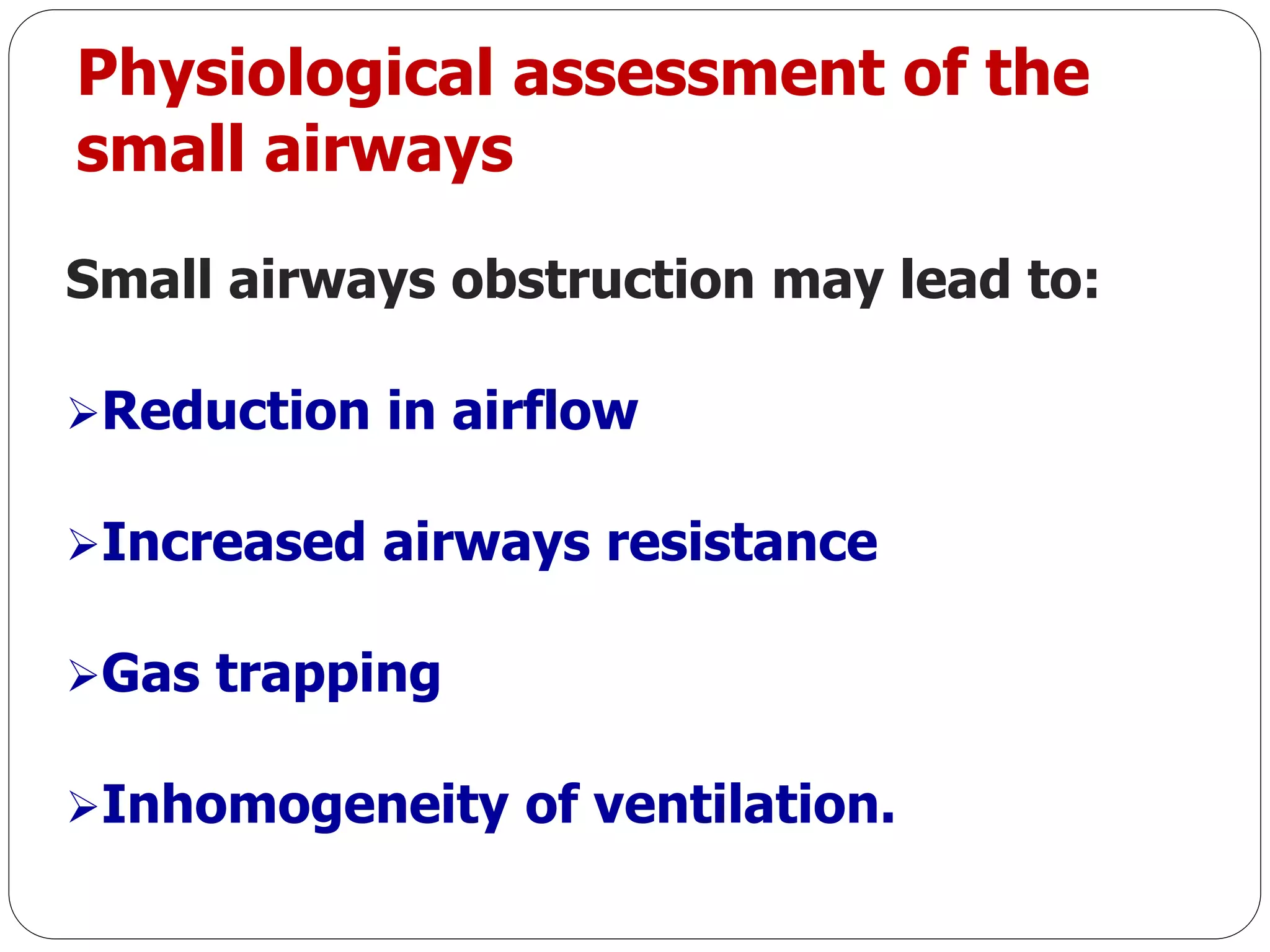 Physiological assessment of the small airways

Small airways obstruction may lead to:

➢Reduction in airflow

➢Increased airways resistance

➢Gas trapping

➢Inhomogeneity of ventilation.